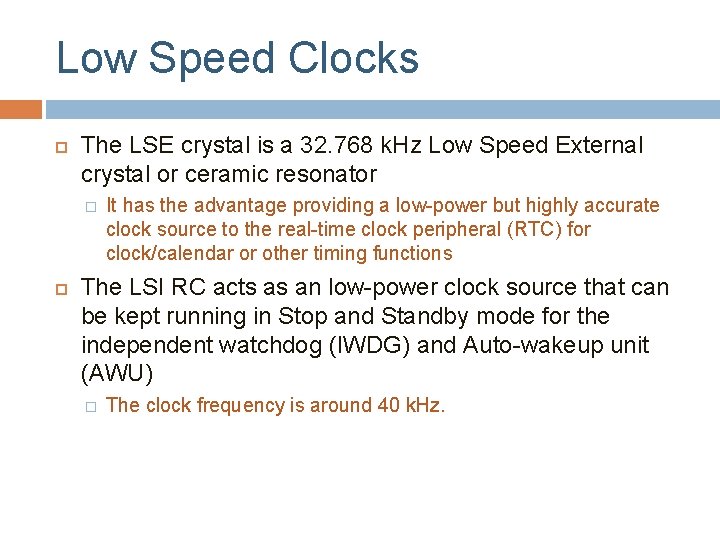 Low Speed Clocks

The LSE crystal is a 32.768 kHz Low Speed External crystal or ceramic resonator

It has the advantage providing a low-power but highly accurate clock source to the real-time clock peripheral (RTC) for clock/calendar or other timing functions

The LSI RC acts as an low-power clock source that can be kept running in Stop and Standby mode for the independent watchdog (IWDG) and Auto-wakeup unit (AWU)

The clock frequency is around 40 kHz.